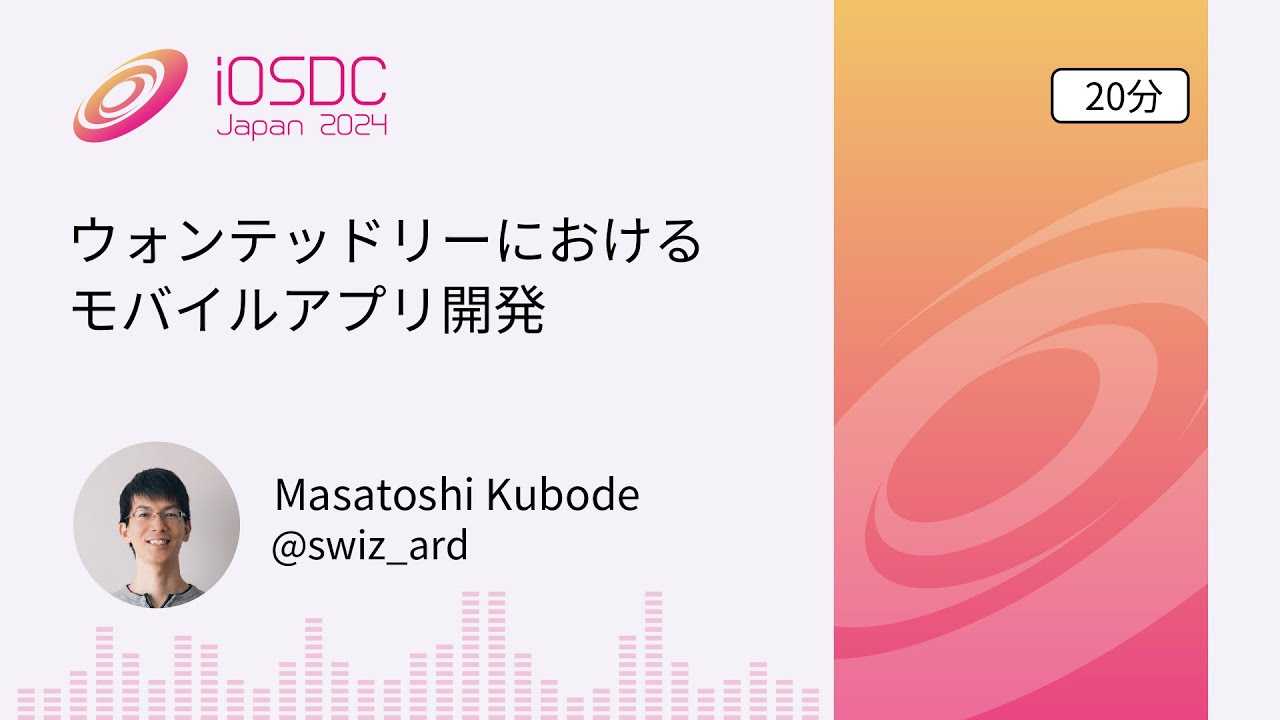 iOSDC
Japan 2024

20分

ウォンテッドリーにおける
モバイルアプリ開発

Masatoshi Kubode
@swiz_ard